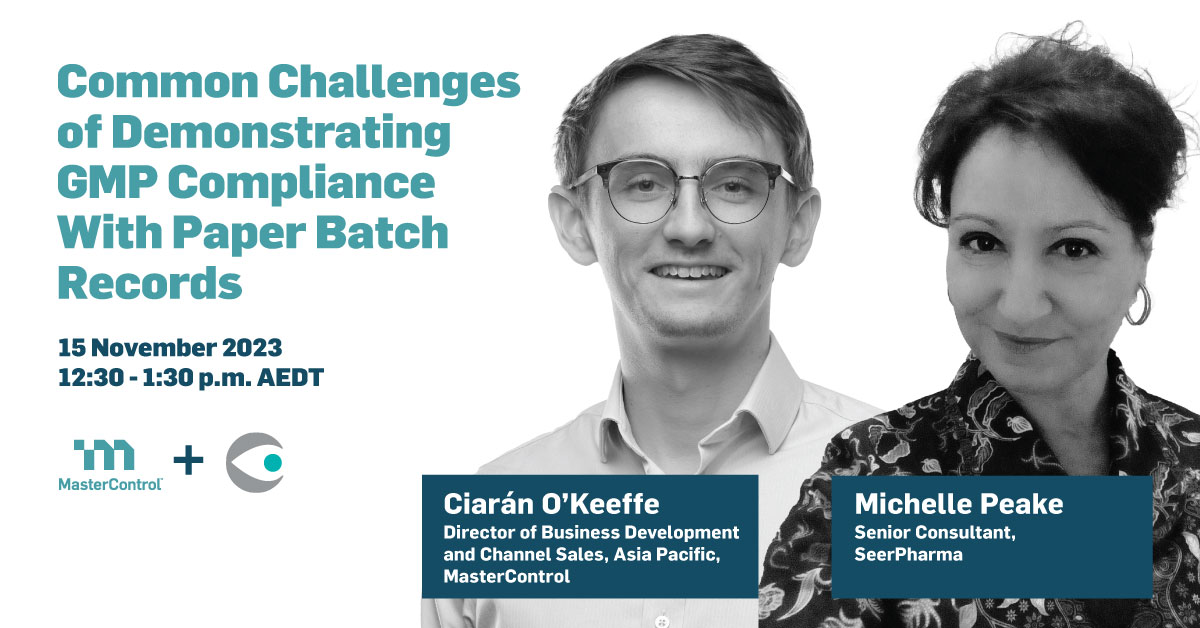 Common Challenges of Demonstrating GMP Compliance With Paper Batch Records

15 November 2023
12:30 - 1:30 p.m. AEDT

MasterControl +

Ciarán O'Keeffe
Director of Business Development and Channel Sales, Asia Pacific, MasterControl

Michelle Peake
Senior Consultant, SeerPharma